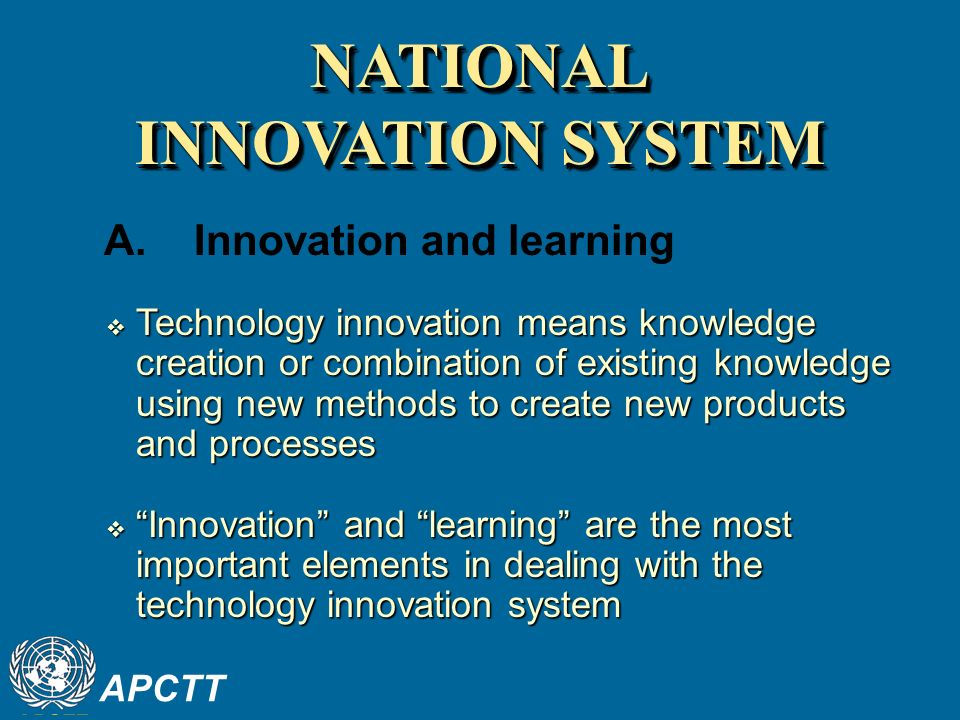 NATIONAL INNOVATION SYSTEM

A. Innovation and learning

❖ Technology innovation means knowledge creation or combination of existing knowledge using new methods to create new products and processes

❖ “Innovation” and “learning” are the most important elements in dealing with the technology innovation system

APCTT